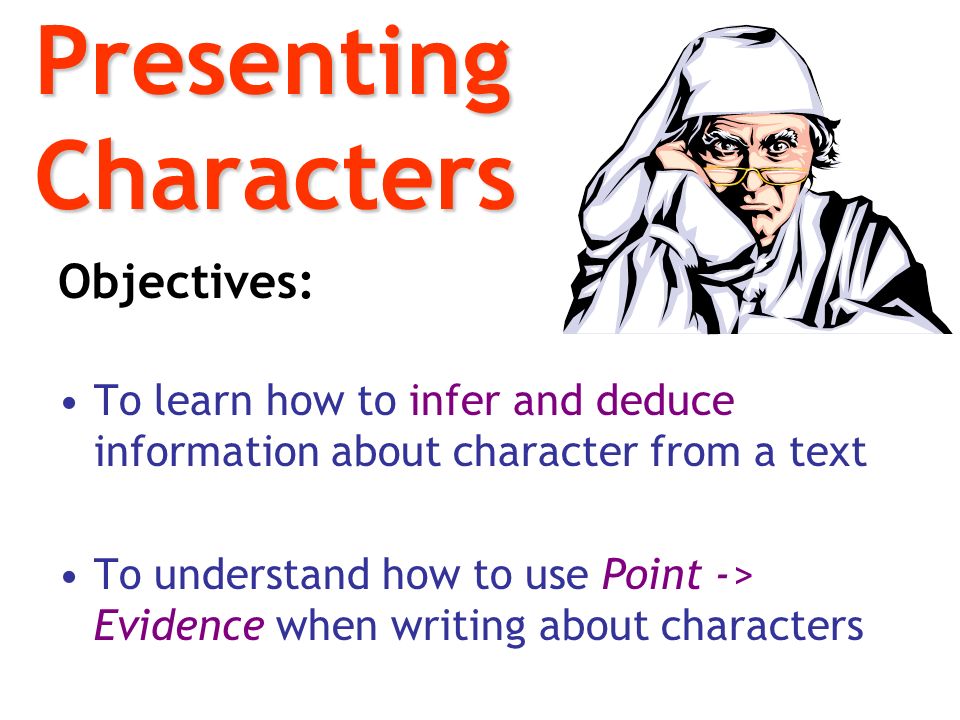 Presenting Characters

Objectives:

• To learn how to infer and deduce information about character from a text

• To understand how to use Point -> Evidence when writing about characters